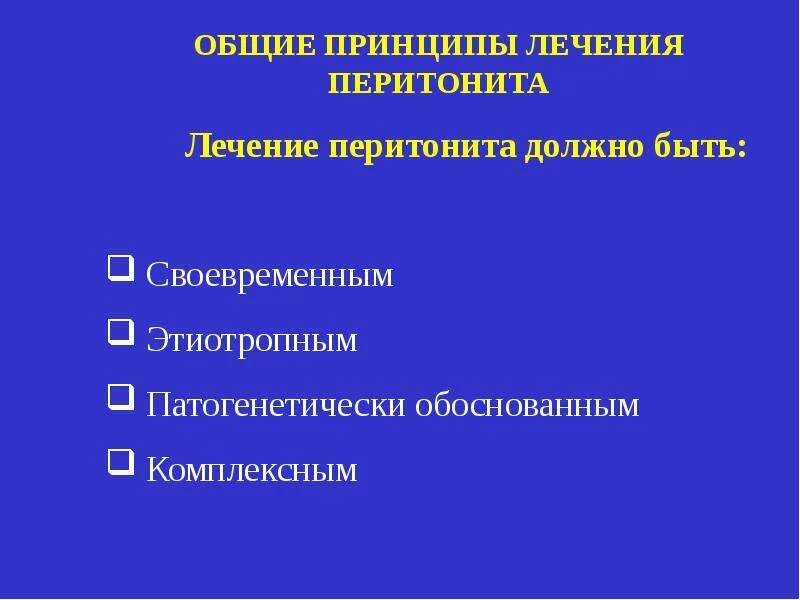 ОБЩИЕ ПРИНЦИПЫ ЛЕЧЕНИЯ ПЕРИТОНИТА

Лечение перитонита должно быть:

❑ Своевременным

❑ Этиотропным

❑ Патогенетически обоснованным

❑ Комплексным